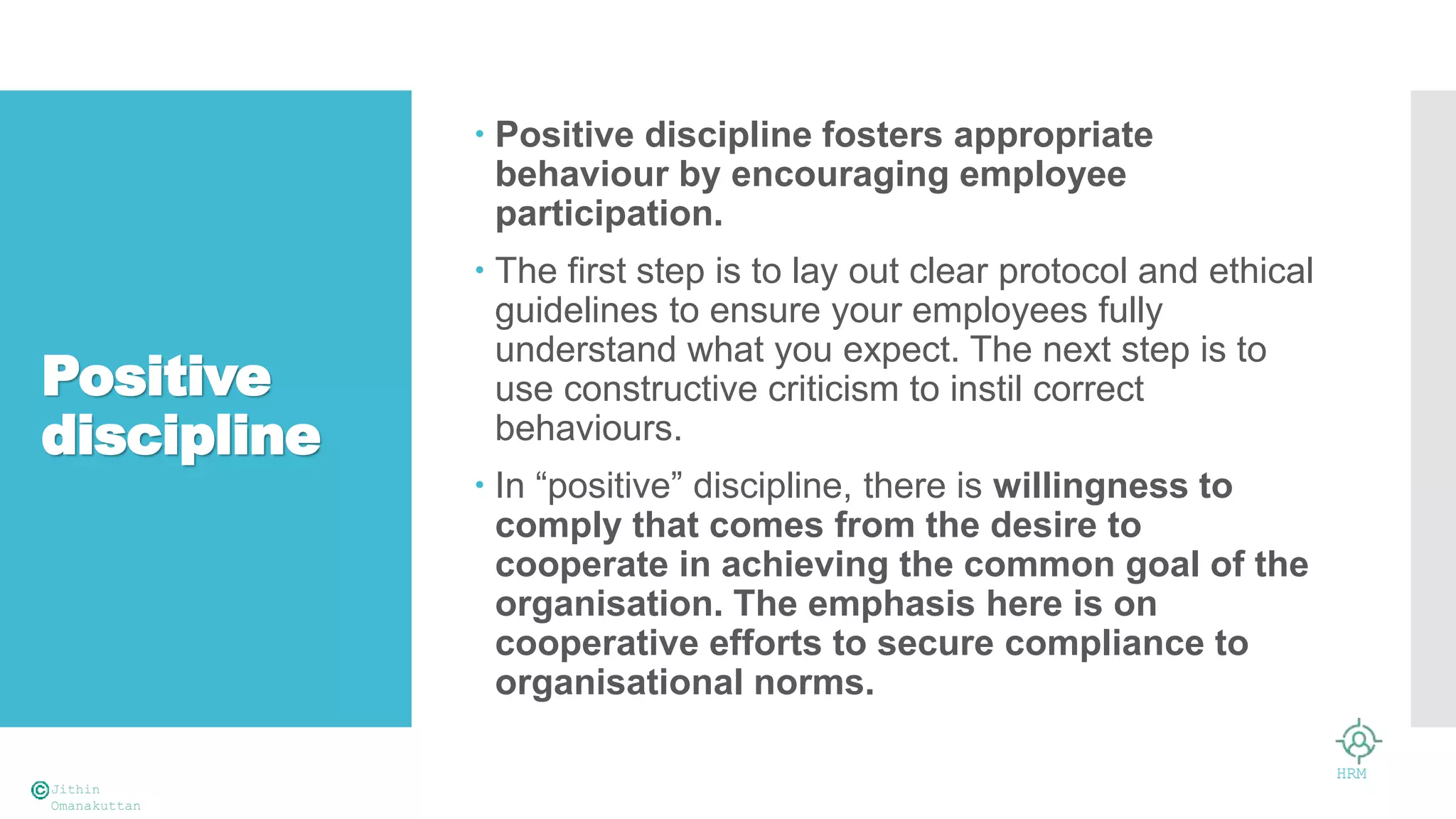 Positive discipline

• Positive discipline fosters appropriate behaviour by encouraging employee participation.

• The first step is to lay out clear protocol and ethical guidelines to ensure your employees fully understand what you expect. The next step is to use constructive criticism to instil correct behaviours.

• In “positive” discipline, there is willingness to comply that comes from the desire to cooperate in achieving the common goal of the organisation. The emphasis here is on cooperative efforts to secure compliance to organisational norms.

HRM

©Jithin Omanakuttan